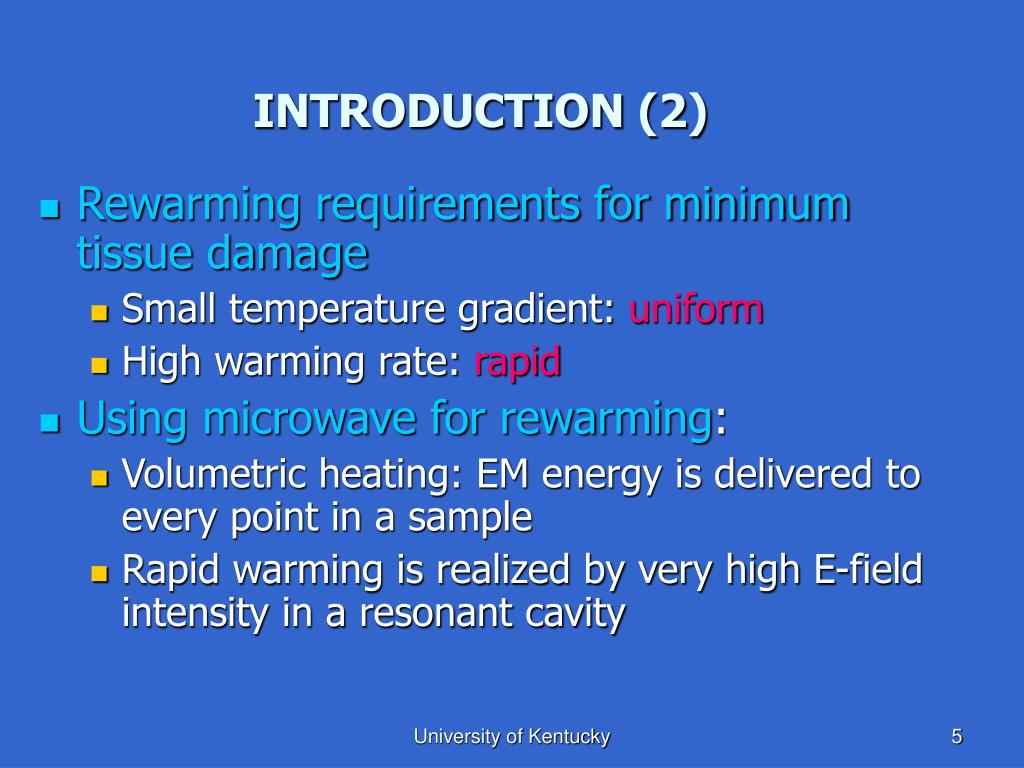 INTRODUCTION (2)

- Rewarming requirements for minimum tissue damage
  - Small temperature gradient: uniform
  - High warming rate: rapid
- Using microwave for rewarming:
  - Volumetric heating: EM energy is delivered to every point in a sample
  - Rapid warming is realized by very high E-field intensity in a resonant cavity

University of Kentucky

5